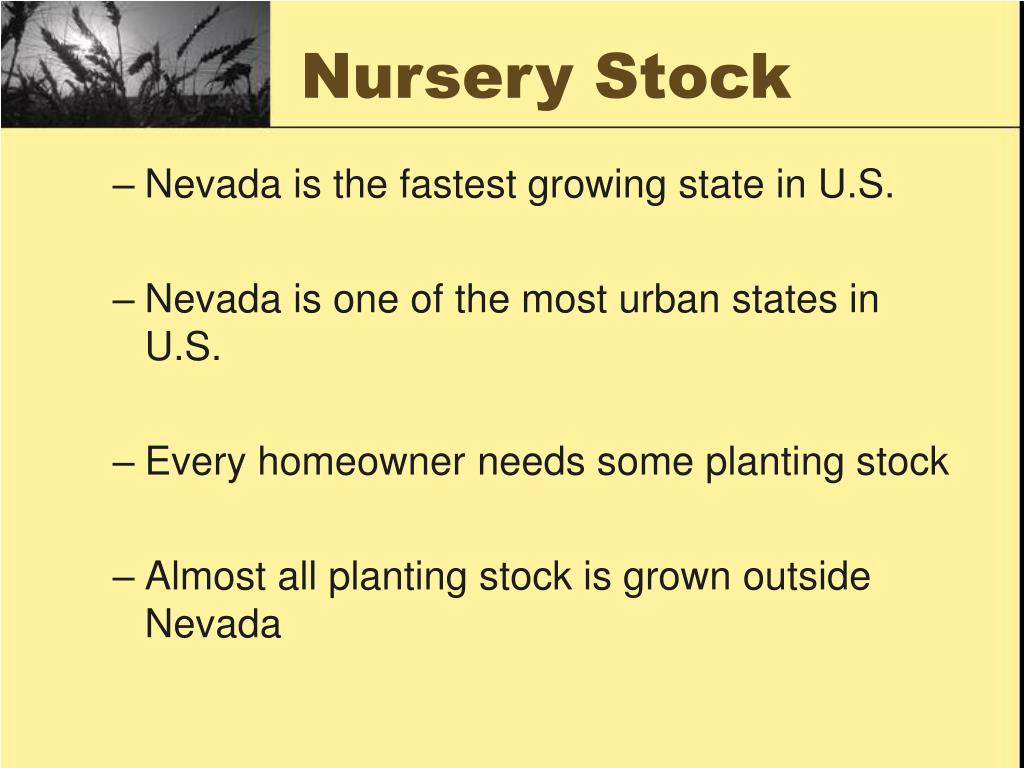 Nursery Stock

– Nevada is the fastest growing state in U.S.

– Nevada is one of the most urban states in U.S.

– Every homeowner needs some planting stock

– Almost all planting stock is grown outside Nevada